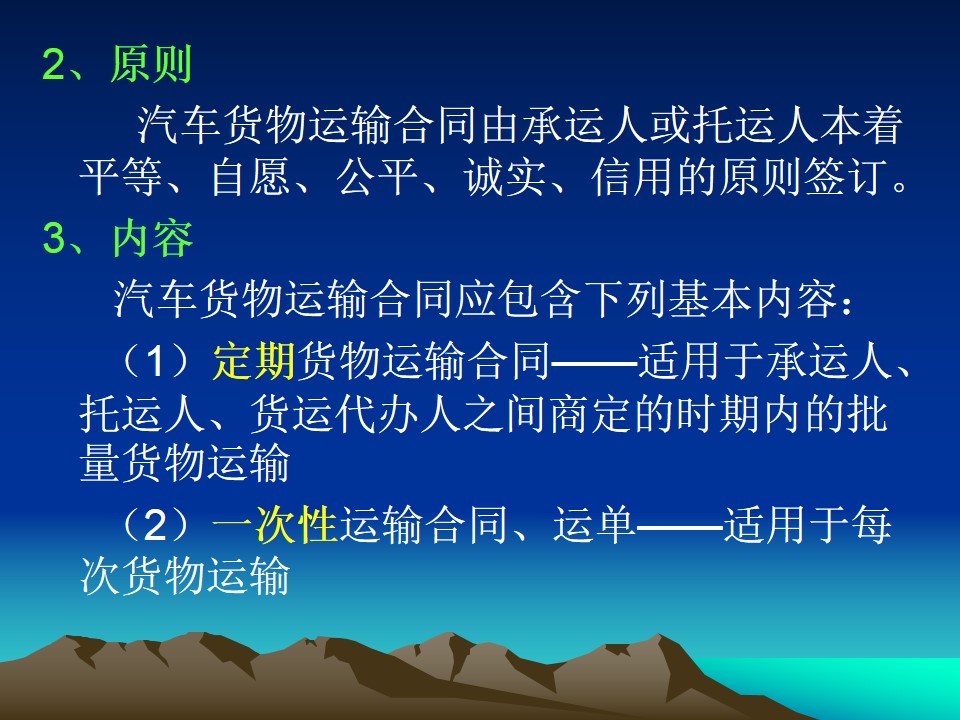 2、原则

汽车货物运输合同由承运人或托运人本着平等、自愿、公平、诚实、信用的原则签订。

3、内容

汽车货物运输合同应包含下列基本内容：

（1）定期货物运输合同——适用于承运人、托运人、货运代办人之间商定的时期内的批量货物运输

（2）一次性运输合同、运单——适用于每次货物运输